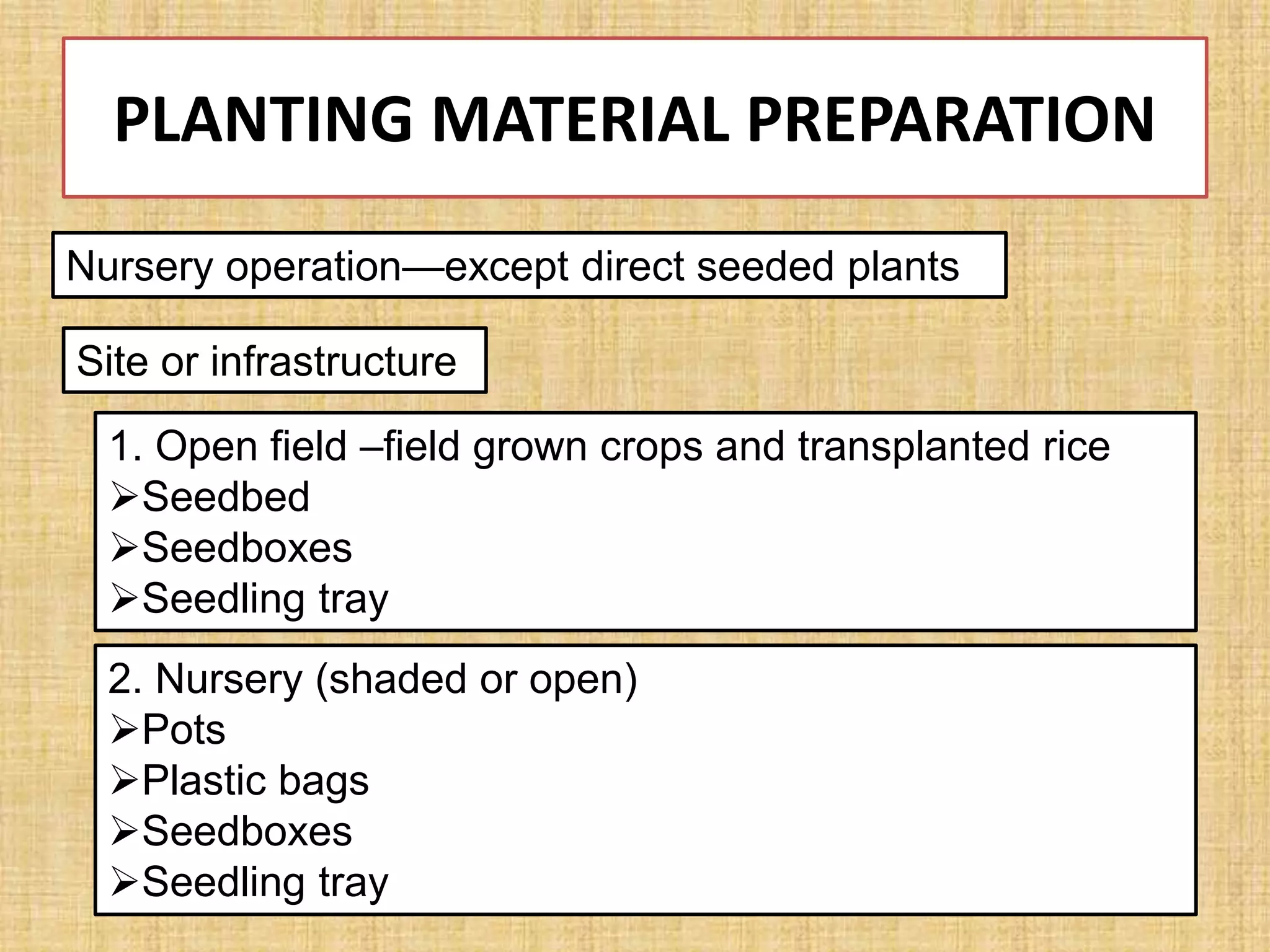 PLANTING MATERIAL PREPARATION

Nursery operation—except direct seeded plants

Site or infrastructure

1. Open field –field grown crops and transplanted rice
➢Seedbed
➢Seedboxes
➢Seedling tray

2. Nursery (shaded or open)
➢Pots
➢Plastic bags
➢Seedboxes
➢Seedling tray